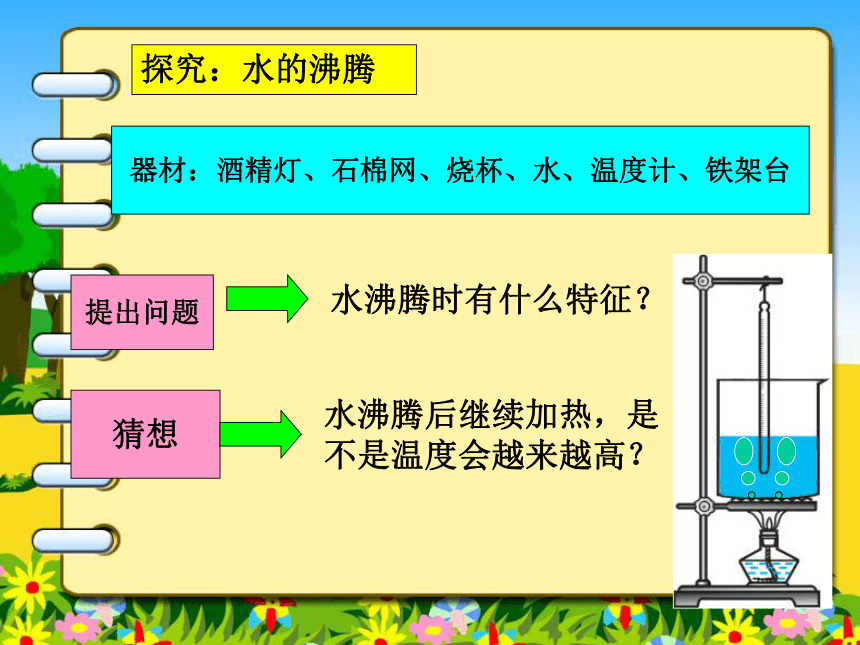 探究：水的沸腾

器材：酒精灯、石棉网、烧杯、水、温度计、铁架台

提出问题

水沸腾时有什么特征？

猜想

水沸腾后继续加热，是不是温度会越来越高？